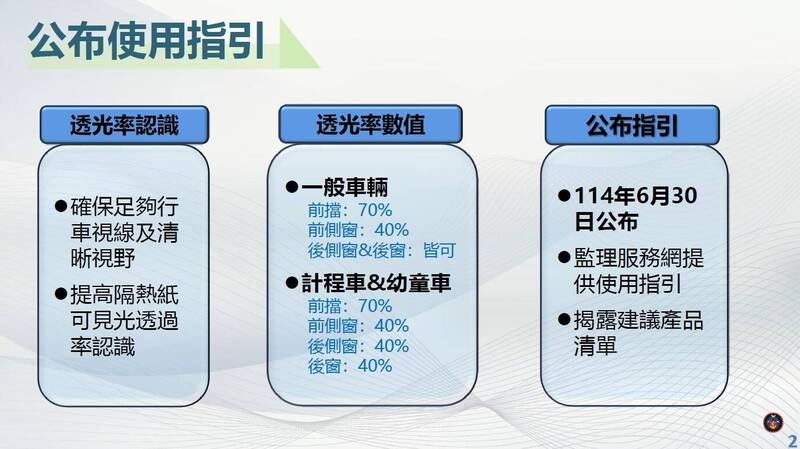 公布使用指引

透光率認識

●確保足夠行車視線及清晰視野

●提高隔熱紙可見光透過率認識

透光率數值

●一般車輛
前擋：70%
前側窗：40%
後側窗&後窗：皆可

●計程車&幼童車
前擋：70%
前側窗：40%
後側窗：40%
後窗：40%

公布指引

●114年6月30日公布

●監理服務網提供使用指引

●揭露建議產品清單

2